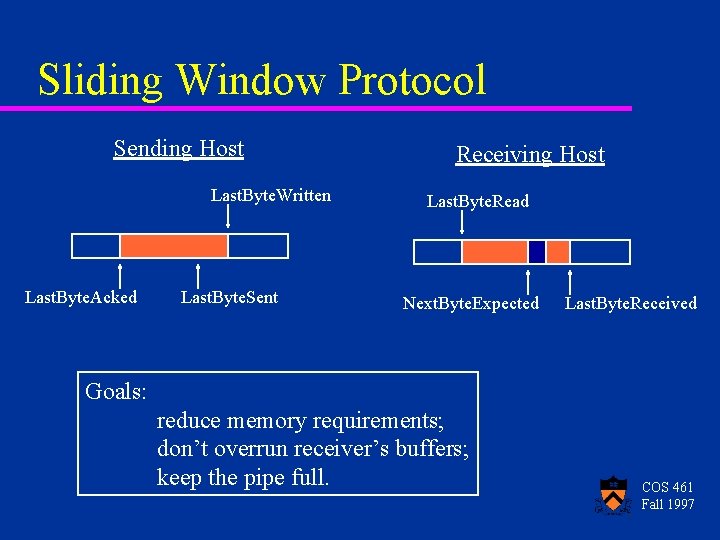 Sliding Window Protocol

Sending Host

LastByteWritten

LastByteAcked

LastByteSent

Receiving Host

LastByteRead

NextByteExpected

LastByteReceived

Goals:
reduce memory requirements;
don't overrun receiver's buffers;
keep the pipe full.

COS 461
Fall 1997